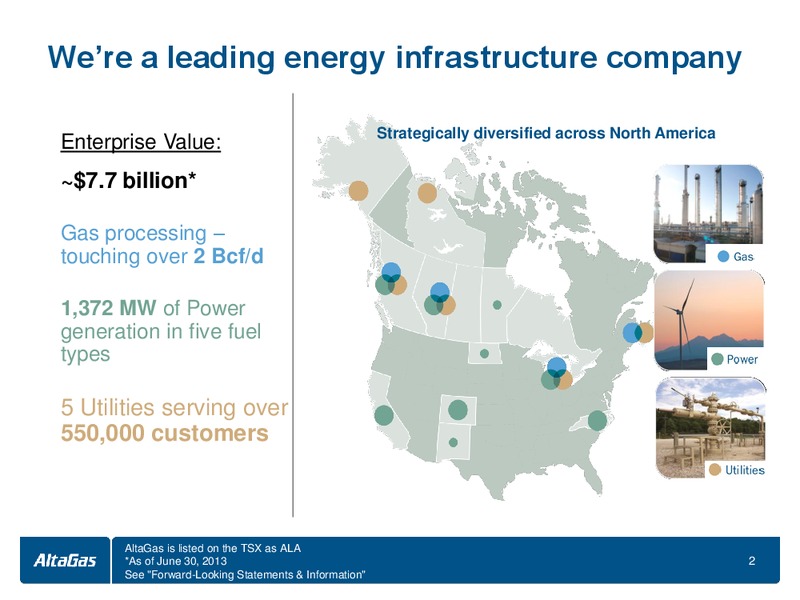 We're a leading energy infrastructure company

Enterprise Value:

~$7.7 billion*

Gas processing – touching over 2 Bcf/d

1,372 MW of Power generation in five fuel types

5 Utilities serving over 550,000 customers

Strategically diversified across North America

Gas

Power

Utilities

AltaGas

AltaGas is listed on the TSX as ALA
*As of June 30, 2013
See "Forward-Looking Statements & Information"

2